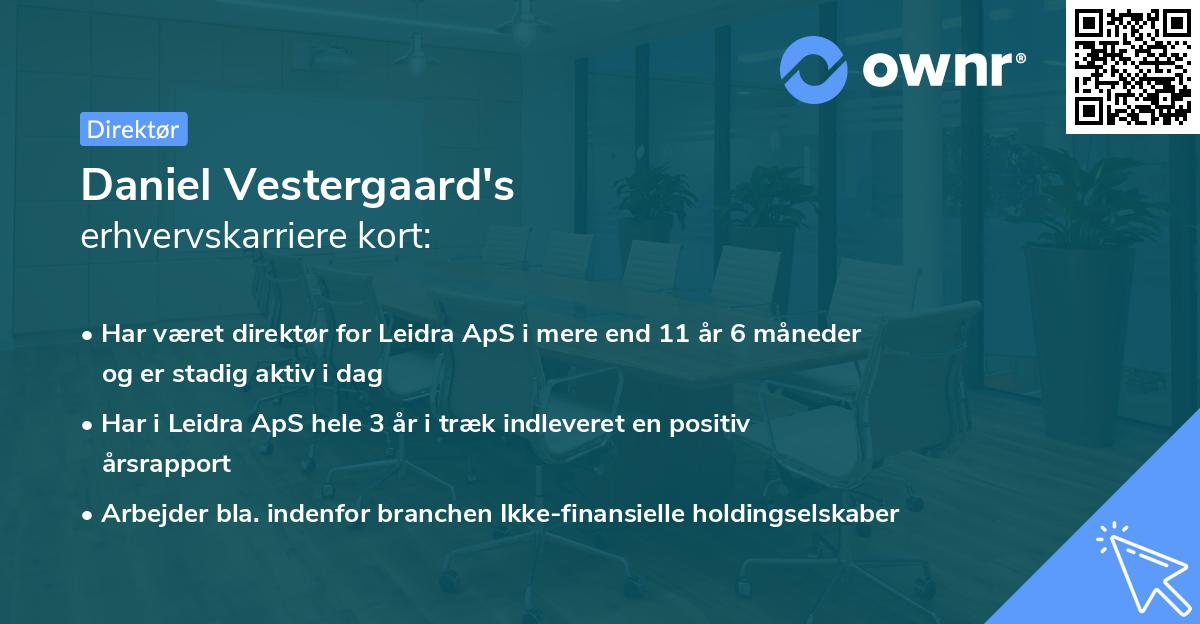 ownr®

Direktør

Daniel Vestergaard's
erhvervskarriere kort:

• Har været direktør for Leidra ApS i mere end 11 år 6 måneder og er stadig aktiv i dag
• Har i Leidra ApS hele 3 år i træk indleveret en positiv årsrapport
• Arbejder bla. indenfor branchen Ikke-finansielle holdingselskaber